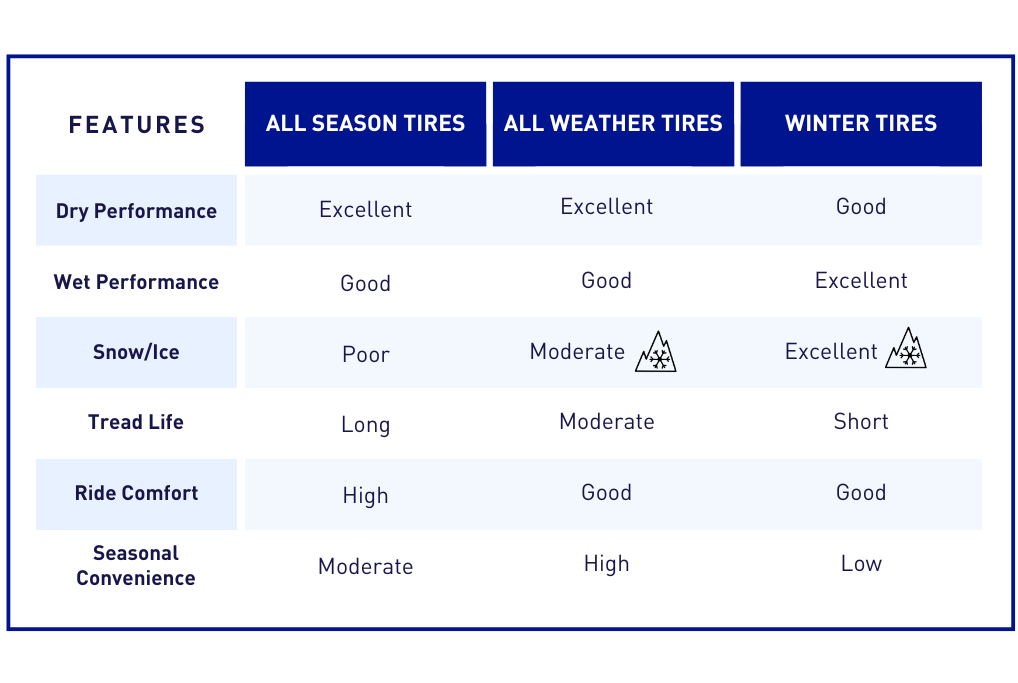 | FEATURES | ALL SEASON TIRES | ALL WEATHER TIRES | WINTER TIRES |
|---|---|---|---|
| Dry Performance | Excellent | Excellent | Good |
| Wet Performance | Good | Good | Excellent |
| Snow/Ice | Poor | Moderate | Excellent |
| Tread Life | Long | Moderate | Short |
| Ride Comfort | High | Good | Good |
| Seasonal Convenience | Moderate | High | Low |